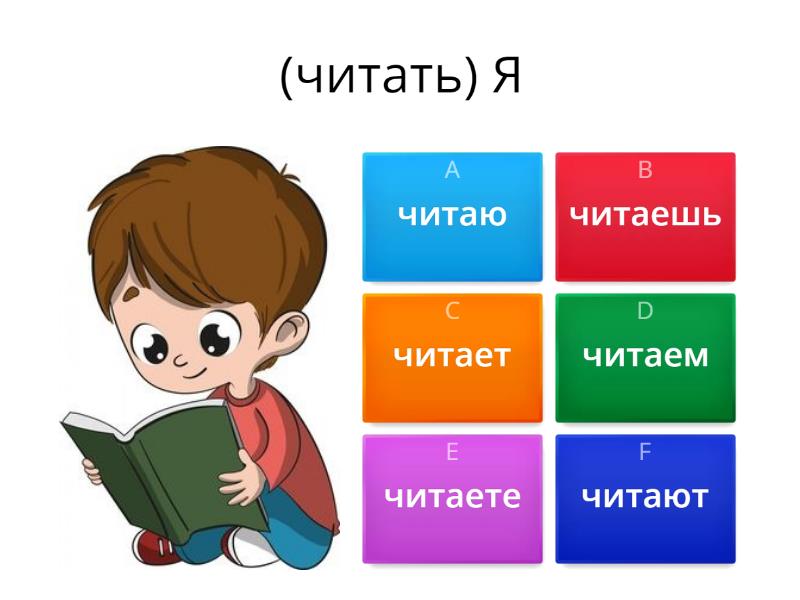 (читать) Я

A
читаю

B
читаешь

C
читает

D
читаем

E
читаете

F
читают